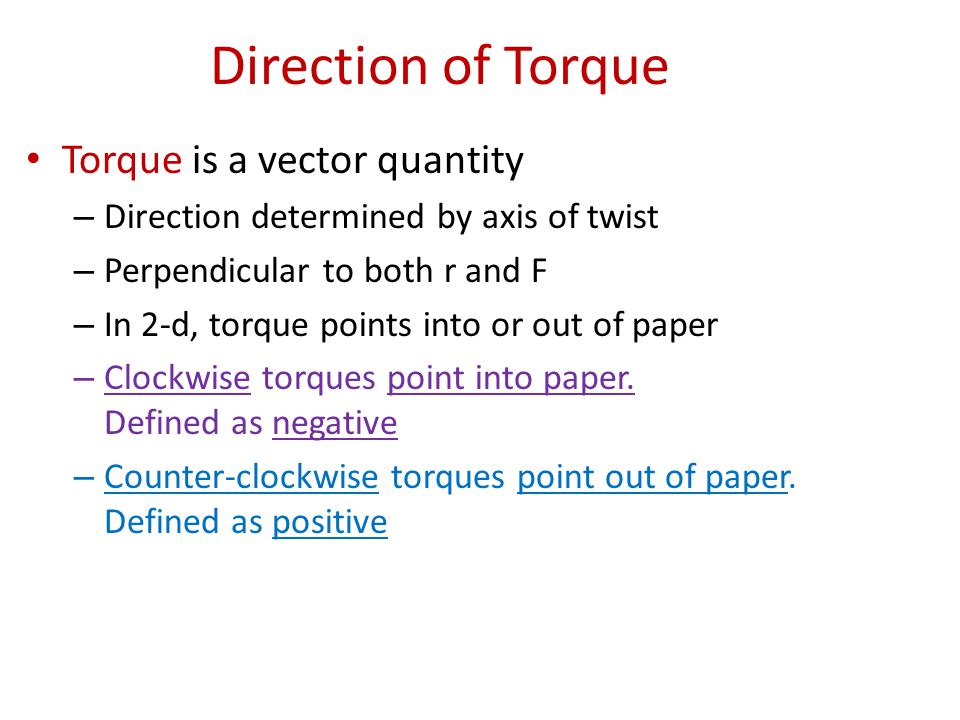 Direction of Torque

• Torque is a vector quantity

– Direction determined by axis of twist

– Perpendicular to both r and F

– In 2-d, torque points into or out of paper

– Clockwise torques point into paper. Defined as negative

– Counter-clockwise torques point out of paper. Defined as positive